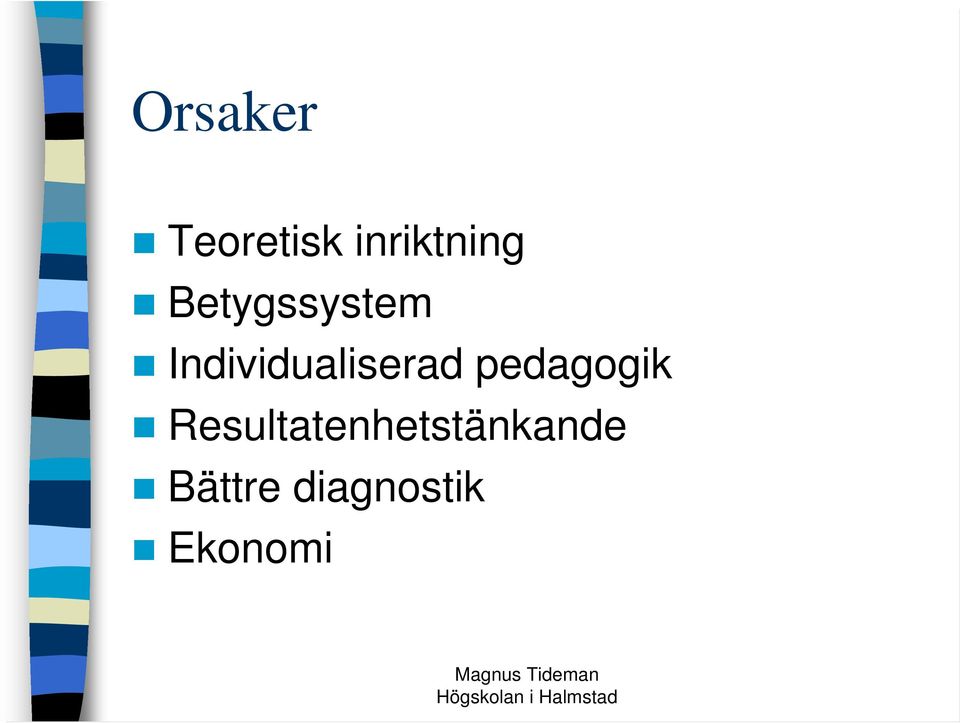 Orsaker

- Teoretisk inriktning
- Betygssystem
- Individualiserad pedagogik
- Resultatenhetstänkande
- Bättre diagnostik
- Ekonomi

Magnus Tideman
Högskolan i Halmstad